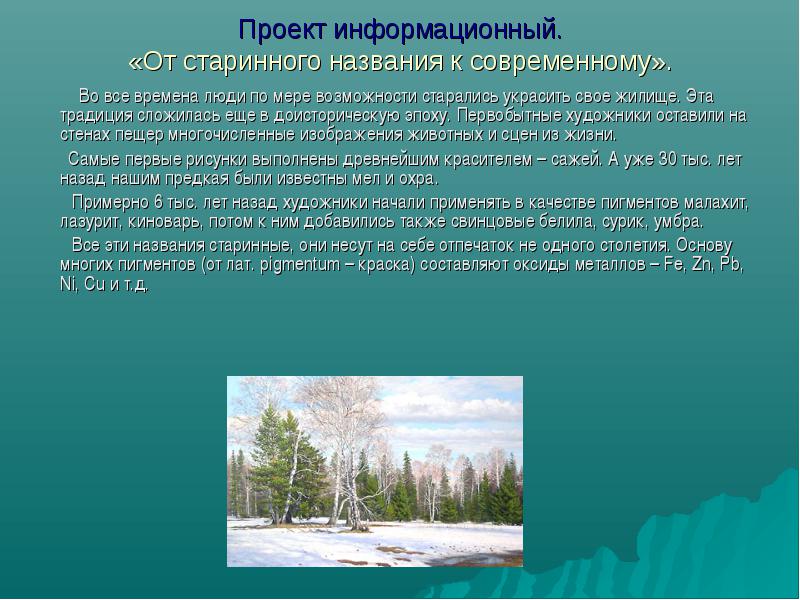 Проект информационный.
«От старинного названия к современному».

Во все времена люди по мере возможности старались украсить свое жилище. Эта традиция сложилась еще в доисторическую эпоху. Первобытные художники оставили на стенах пещер многочисленные изображения животных и сцен из жизни.

Самые первые рисунки выполнены древнейшим красителем – сажей. А уже 30 тыс. лет назад нашим предкая были известны мел и охра.

Примерно 6 тыс. лет назад художники начали применять в качестве пигментов малахит, лазурит, киноварь, потом к ним добавились также свинцовые белила, сурик, умбра.

Все эти названия старинные, они несут на себе отпечаток не одного столетия. Основу многих пигментов (от лат. pigmentum – краска) составляют оксиды металлов – Fe, Zn, Pb, Ni, Cu и т.д.